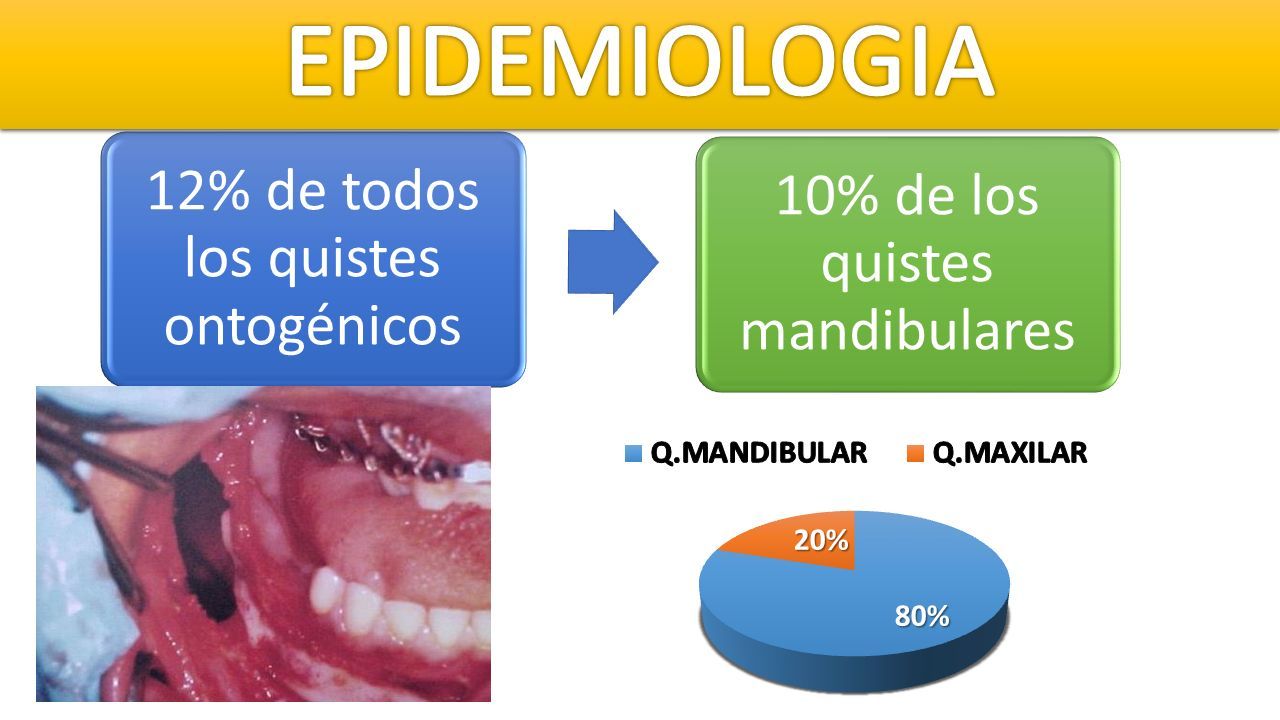 EPIDEMIOLOGIA

12% de todos los quistes ontogénicos

10% de los quistes mandibulares

Q.MANDIBULAR Q.MAXILAR

20%

80%